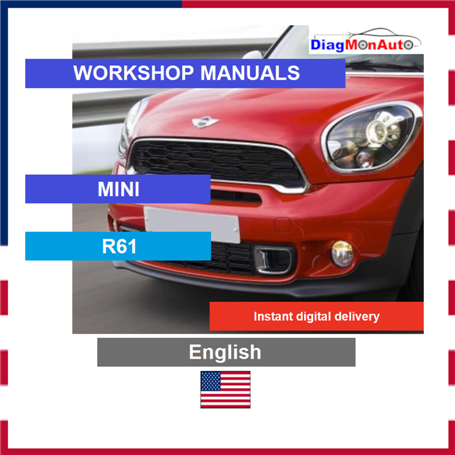 DiagMonAuto

WORKSHOP MANUALS

MINI

R61

Instant digital delivery

English